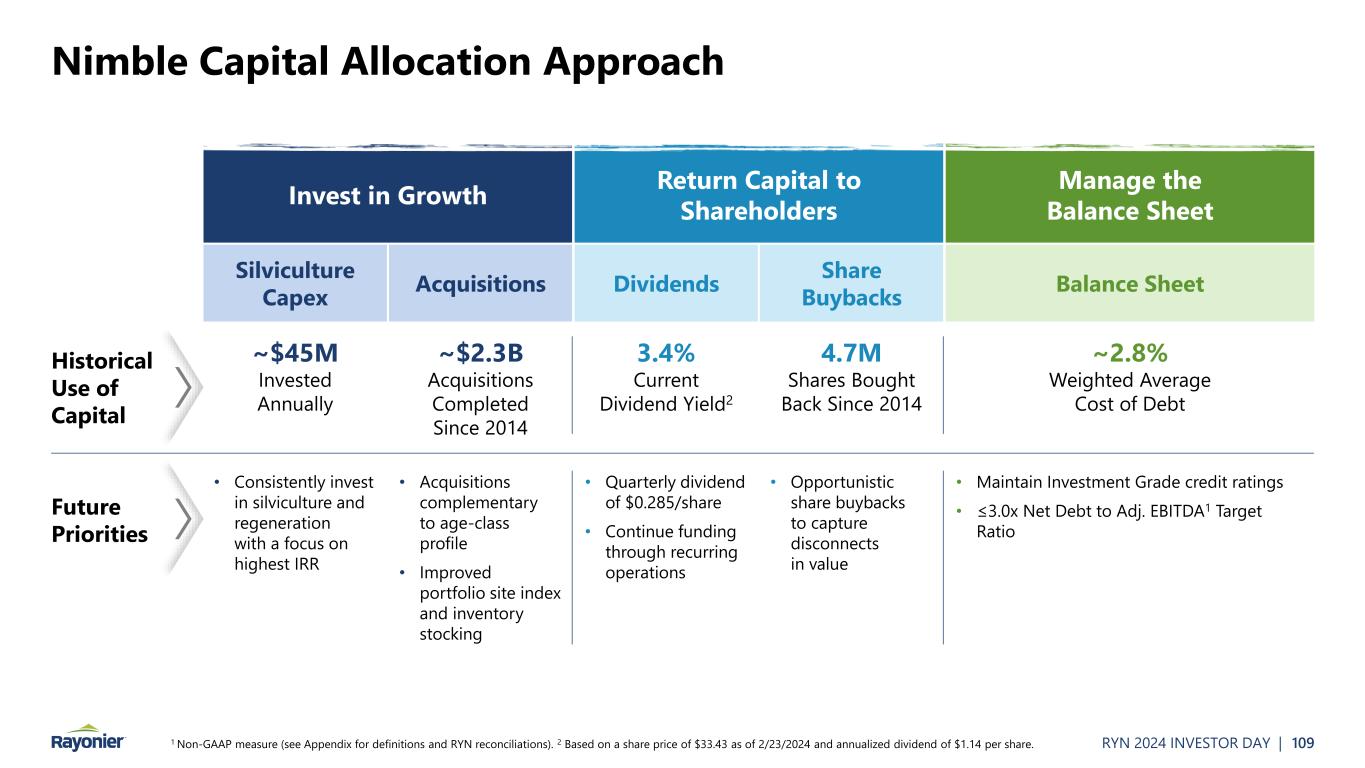 Nimble Capital Allocation Approach

| | Invest in Growth | | Return Capital to Shareholders | | Manage the Balance Sheet |
|---|---|---|---|---|---|
| | Silviculture Capex | Acquisitions | Dividends | Share Buybacks | Balance Sheet |
| Historical Use of Capital | ~\$45M Invested Annually | ~\$2.3B Acquisitions Completed Since 2014 | 3.4% Current Dividend Yield$^2$ | 4.7M Shares Bought Back Since 2014 | ~2.8% Weighted Average Cost of Debt |
| Future Priorities | • Consistently invest in silviculture and regeneration with a focus on highest IRR | • Acquisitions complementary to age-class profile • Improved portfolio site index and inventory stocking | • Quarterly dividend of \$0.285/share • Continue funding through recurring operations | • Opportunistic share buybacks to capture disconnects in value | • Maintain Investment Grade credit ratings • ≤3.0x Net Debt to Adj. EBITDA$^1$ Target Ratio |

Rayonier

$^1$ Non-GAAP measure (see Appendix for definitions and RYN reconciliations). $^2$ Based on a share price of \$33.43 as of 2/23/2024 and annualized dividend of \$1.14 per share.

RYN 2024 INVESTOR DAY | 109